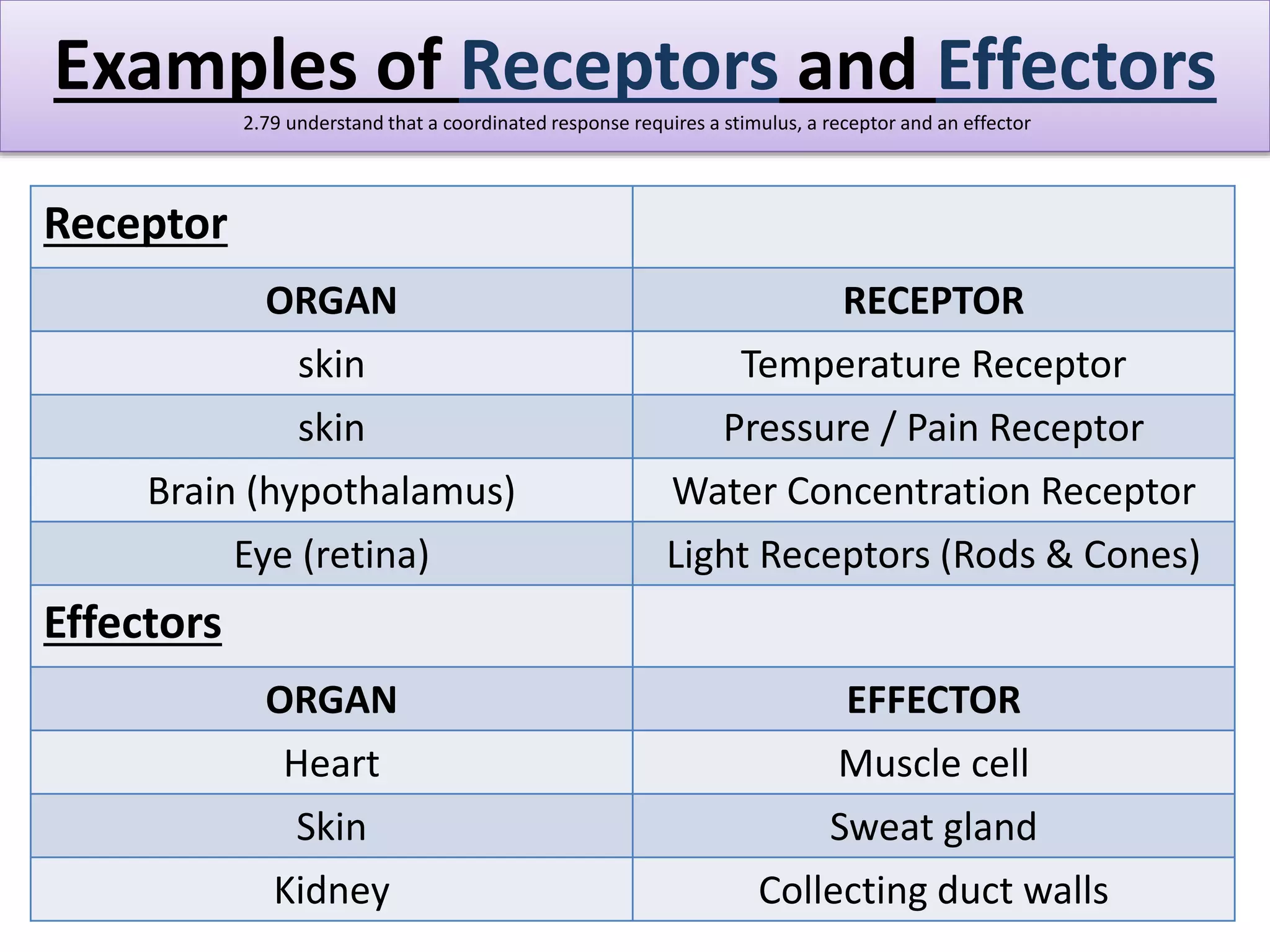 Examples of Receptors and Effectors

2.79 understand that a coordinated response requires a stimulus, a receptor and an effector

| Receptor | |
|---|---|
| ORGAN | RECEPTOR |
| skin | Temperature Receptor |
| skin | Pressure / Pain Receptor |
| Brain (hypothalamus) | Water Concentration Receptor |
| Eye (retina) | Light Receptors (Rods & Cones) |
| Effectors | |
| ORGAN | EFFECTOR |
| Heart | Muscle cell |
| Skin | Sweat gland |
| Kidney | Collecting duct walls |